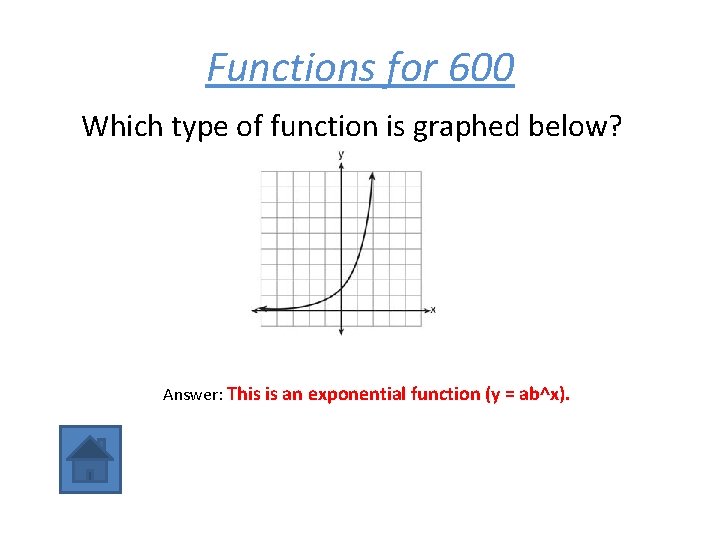 Functions for 600

Which type of function is graphed below?

y

x

Answer: This is an exponential function (y = ab^x).